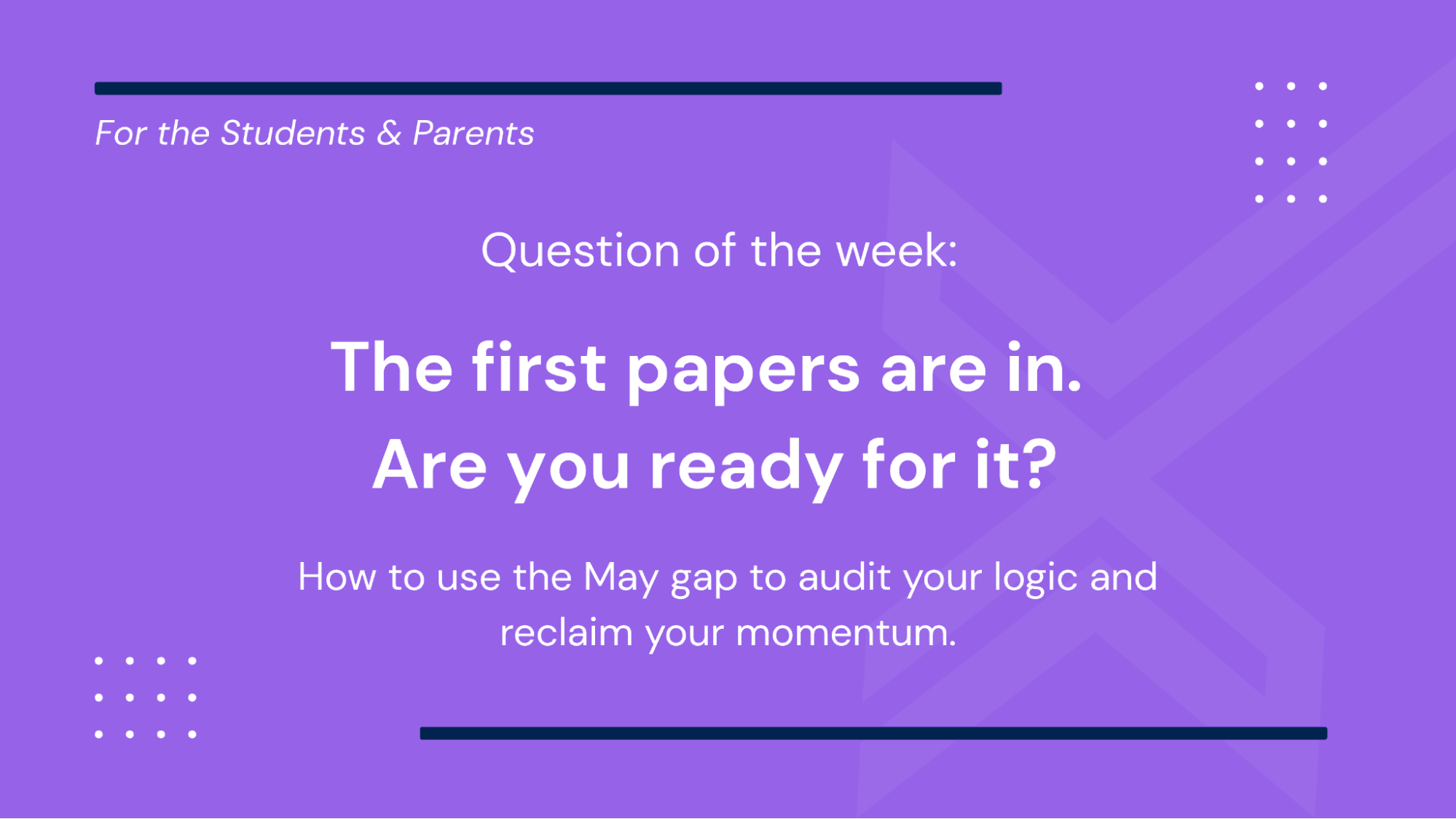 For the Students & Parents

Question of the week:

The first papers are in.
Are you ready for it?

How to use the May gap to audit your logic and reclaim your momentum.